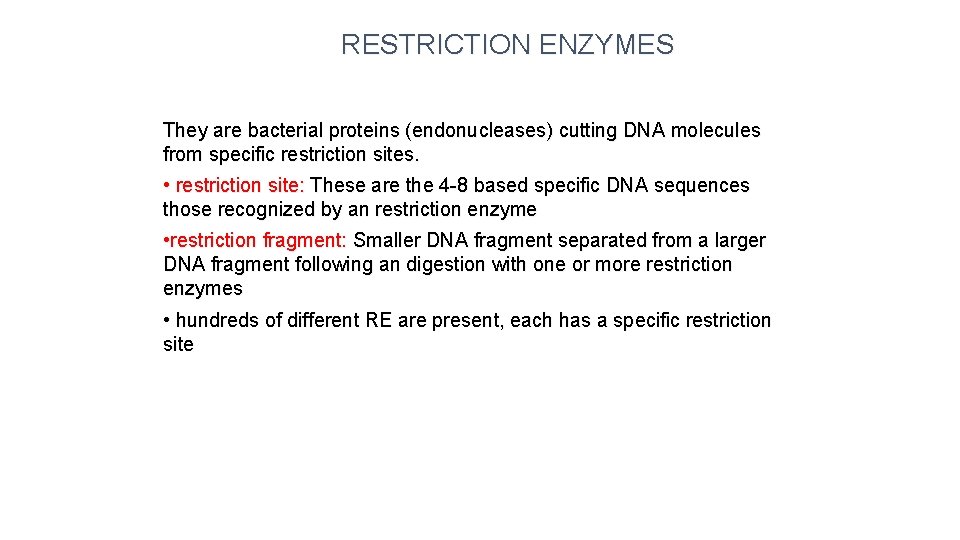 RESTRICTION ENZYMES

They are bacterial proteins (endonucleases) cutting DNA molecules from specific restriction sites.

• restriction site: These are the 4-8 based specific DNA sequences those recognized by an restriction enzyme

•restriction fragment: Smaller DNA fragment separated from a larger DNA fragment following an digestion with one or more restriction enzymes

• hundreds of different RE are present, each has a specific restriction site